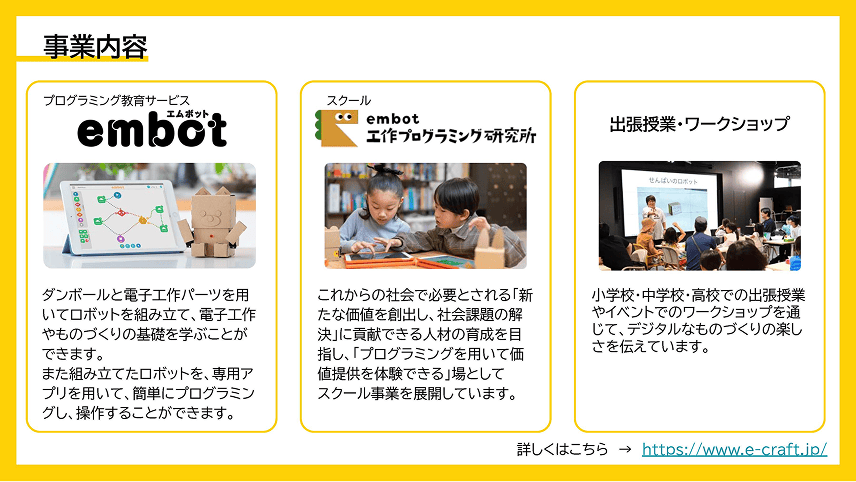 事業内容

プログラミング教育サービス
エムボット
embot

ダンボールと電子工作パーツを用いてロボットを組み立て、電子工作やものづくりの基礎を学ぶことができます。
また組み立てたロボットを、専用アプリを用いて、簡単にプログラミングし、操作することができます。

スクール
embot
工作プログラミング研究所

これからの社会で必要とされる「新たな価値を創出し、社会課題の解決」に貢献できる人材の育成を目指し、「プログラミングを用いて価値提供を体験できる」場としてスクール事業を展開しています。

出張授業・ワークショップ

せんぱいのロボット

小学校・中学校・高校での出張授業やイベントでのワークショップを通じて、デジタルなものづくりの楽しさを伝えています。

詳しくはこちら → https://www.e-craft.jp/